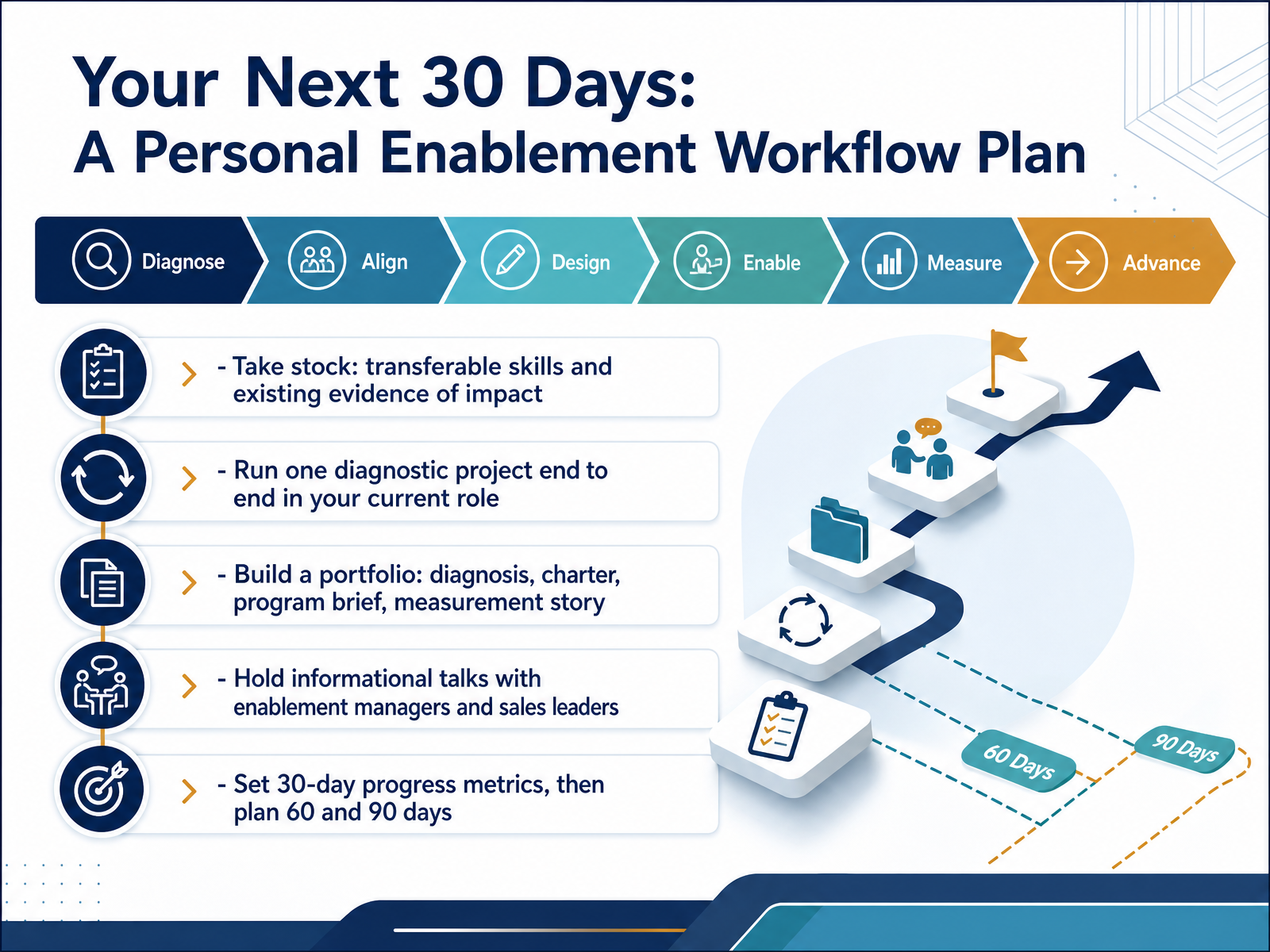 Your Next 30 Days:
A Personal Enablement Workflow Plan

Diagnose
Align
Design
Enable
Measure
Advance

- Take stock: transferable skills and existing evidence of impact

- Run one diagnostic project end to end in your current role

- Build a portfolio: diagnosis, charter, program brief, measurement story

- Hold informational talks with enablement managers and sales leaders

- Set 30-day progress metrics, then plan 60 and 90 days

60 Days
90 Days